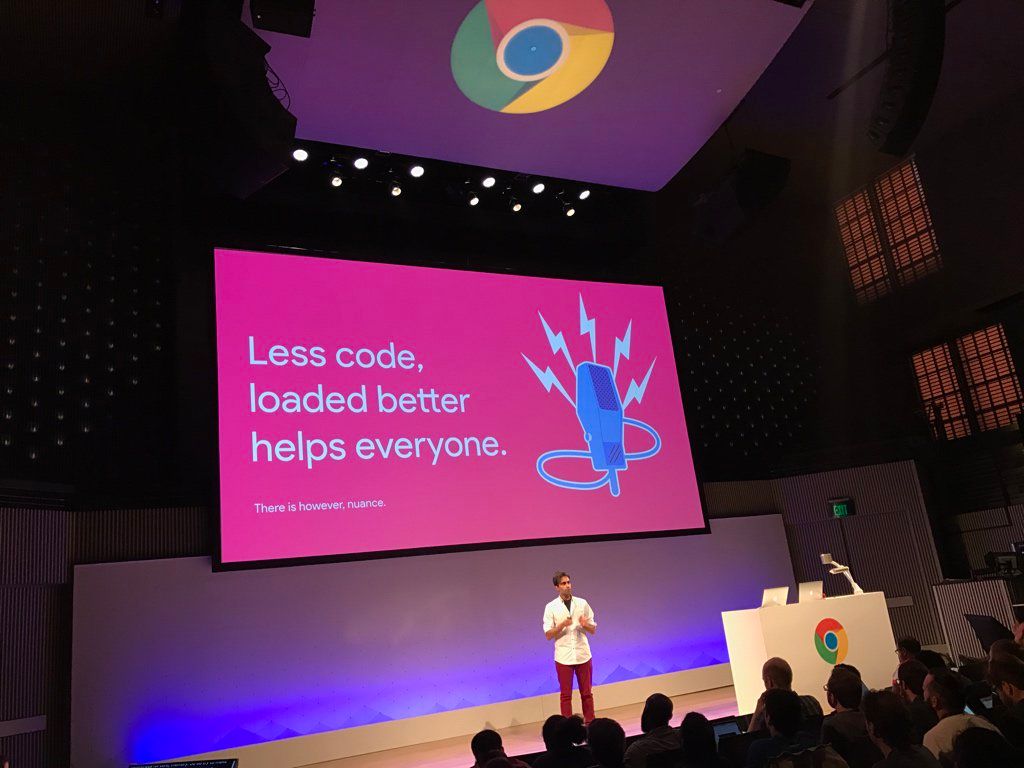 Less code, loaded better helps everyone.

There is however, nuance.

EXIT